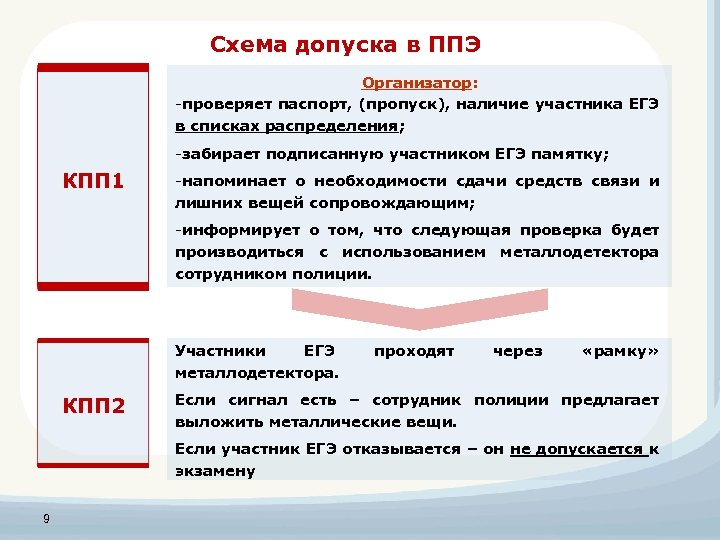 Схема допуска в ППЭ

КПП1

Организатор:

-проверяет паспорт, (пропуск), наличие участника ЕГЭ в списках распределения;

-забирает подписанную участником ЕГЭ памятку;

-напоминает о необходимости сдачи средств связи и лишних вещей сопровождающим;

-информирует о том, что следующая проверка будет производиться с использованием металлодетектора сотрудником полиции.

КПП2

Участники ЕГЭ проходят через «рамку» металлодетектора.

Если сигнал есть – сотрудник полиции предлагает выложить металлические вещи.

Если участник ЕГЭ отказывается – он не допускается к экзамену

9